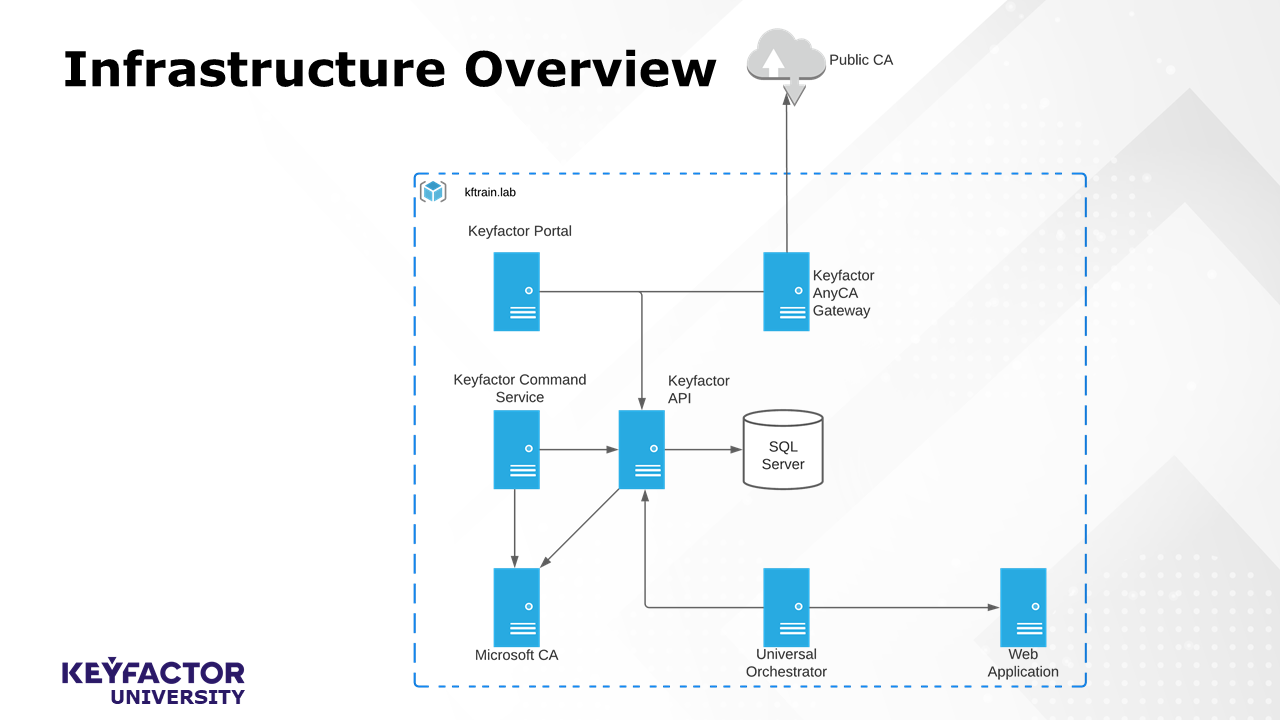 Infrastructure Overview

Public CA

kftrain.lab

Keyfactor Portal

Keyfactor AnyCA Gateway

Keyfactor Command Service

Keyfactor API

SQL Server

Microsoft CA

Universal Orchestrator

Web Application

KEYFACTOR UNIVERSITY